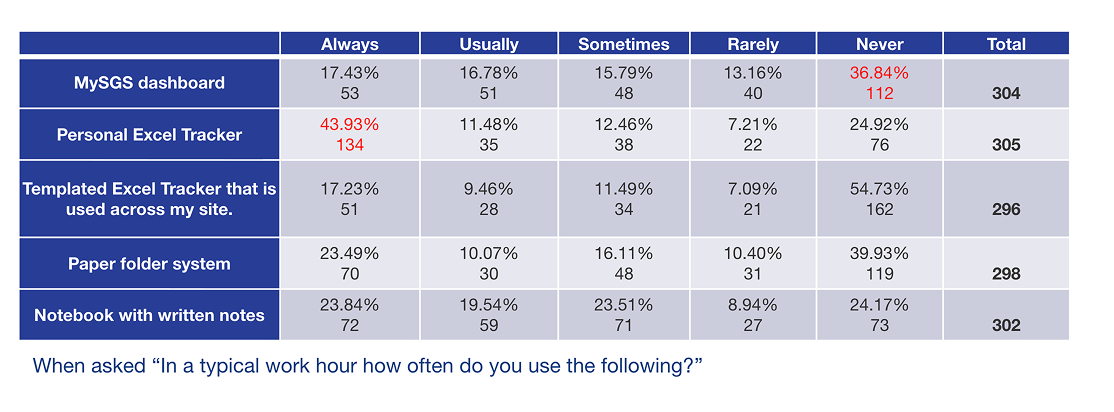 | | Always | Usually | Sometimes | Rarely | Never | Total |
|---|---|---|---|---|---|---|
| MySGS dashboard | 17.43% 53 | 16.78% 51 | 15.79% 48 | 13.16% 40 | 36.84% 112 | 304 |
| Personal Excel Tracker | 43.93% 134 | 11.48% 35 | 12.46% 38 | 7.21% 22 | 24.92% 76 | 305 |
| Templated Excel Tracker that is used across my site. | 17.23% 51 | 9.46% 28 | 11.49% 34 | 7.09% 21 | 54.73% 162 | 296 |
| Paper folder system | 23.49% 70 | 10.07% 30 | 16.11% 48 | 10.40% 31 | 39.93% 119 | 298 |
| Notebook with written notes | 23.84% 72 | 19.54% 59 | 23.51% 71 | 8.94% 27 | 24.17% 73 | 302 |

When asked “In a typical work hour how often do you use the following?”